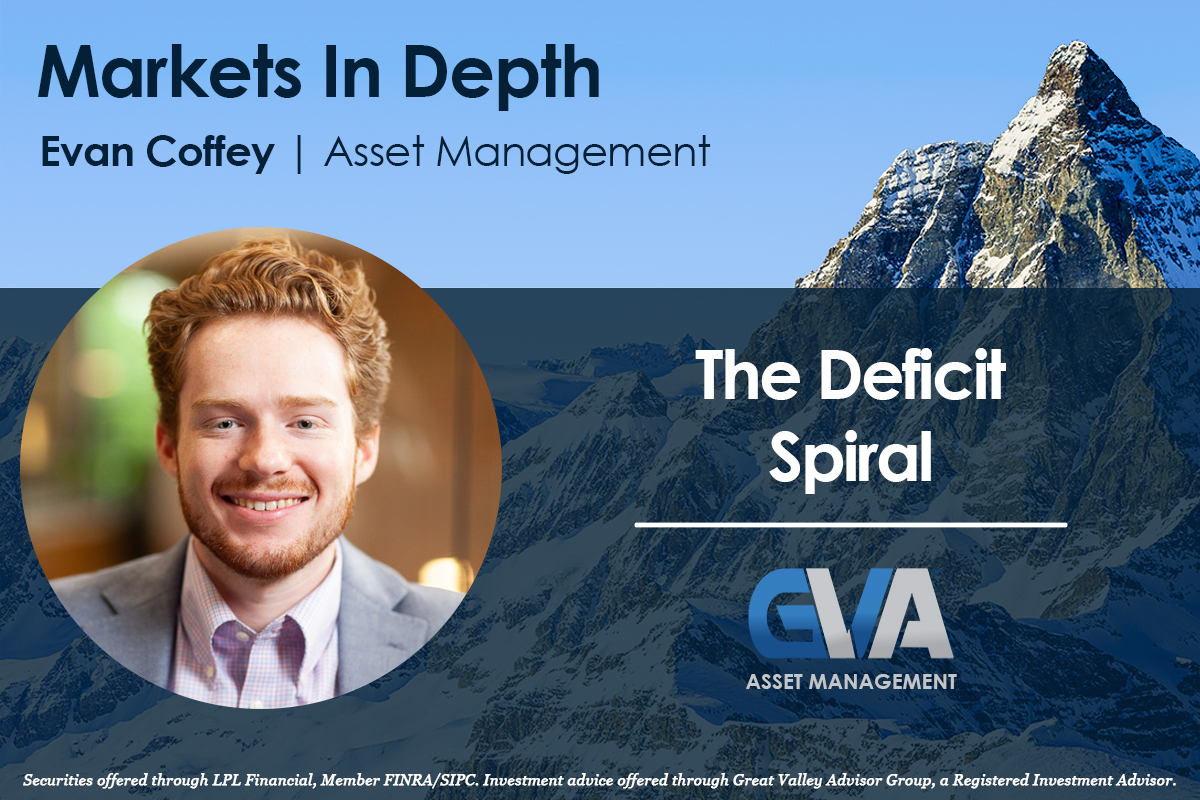 Markets In Depth

Evan Coffey | Asset Management

The Deficit Spiral

GVA

ASSET MANAGEMENT

Securities offered through LPL Financial, Member FINRA/SIPC. Investment advice offered through Great Valley Advisor Group, a Registered Investment Advisor.